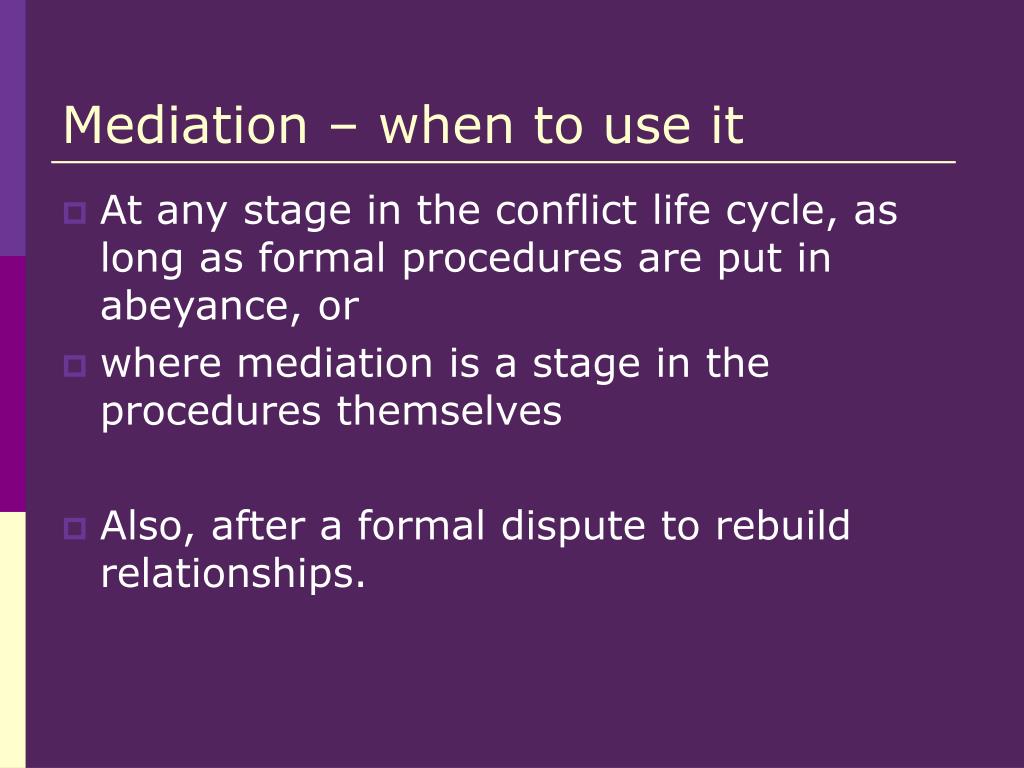 Mediation – when to use it

At any stage in the conflict life cycle, as long as formal procedures are put in abeyance, or

where mediation is a stage in the procedures themselves

Also, after a formal dispute to rebuild relationships.